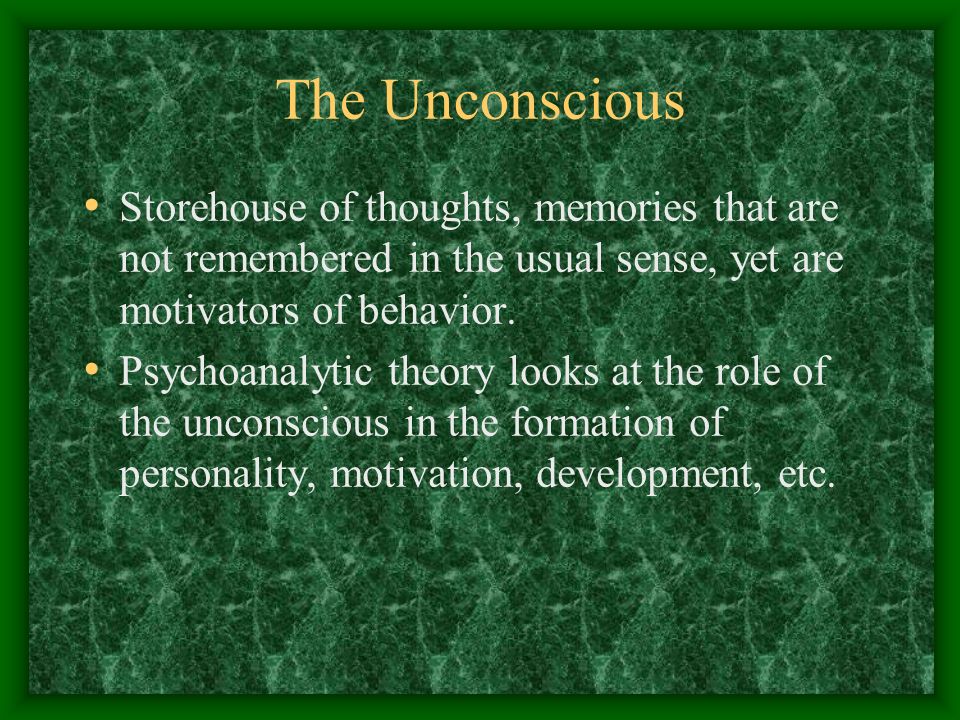 The Unconscious

• Storehouse of thoughts, memories that are not remembered in the usual sense, yet are motivators of behavior.

• Psychoanalytic theory looks at the role of the unconscious in the formation of personality, motivation, development, etc.